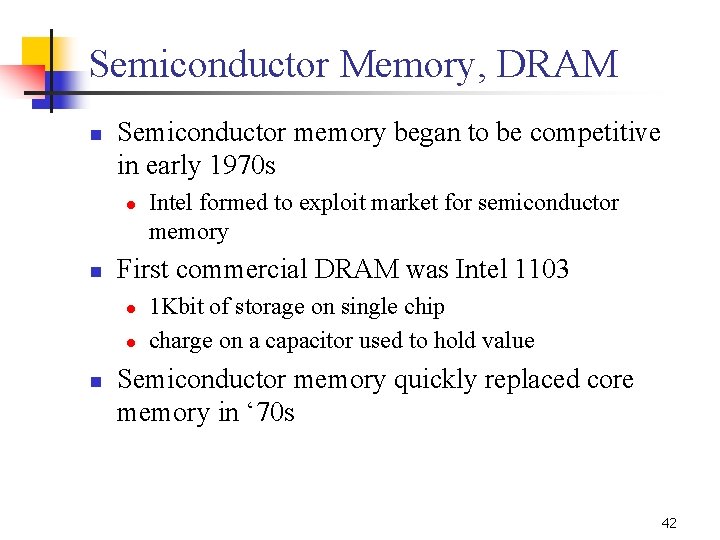 Semiconductor Memory, DRAM

- Semiconductor memory began to be competitive in early 1970s
  - Intel formed to exploit market for semiconductor memory
- First commercial DRAM was Intel 1103
  - 1Kbit of storage on single chip
  - charge on a capacitor used to hold value
- Semiconductor memory quickly replaced core memory in ‘70s

42